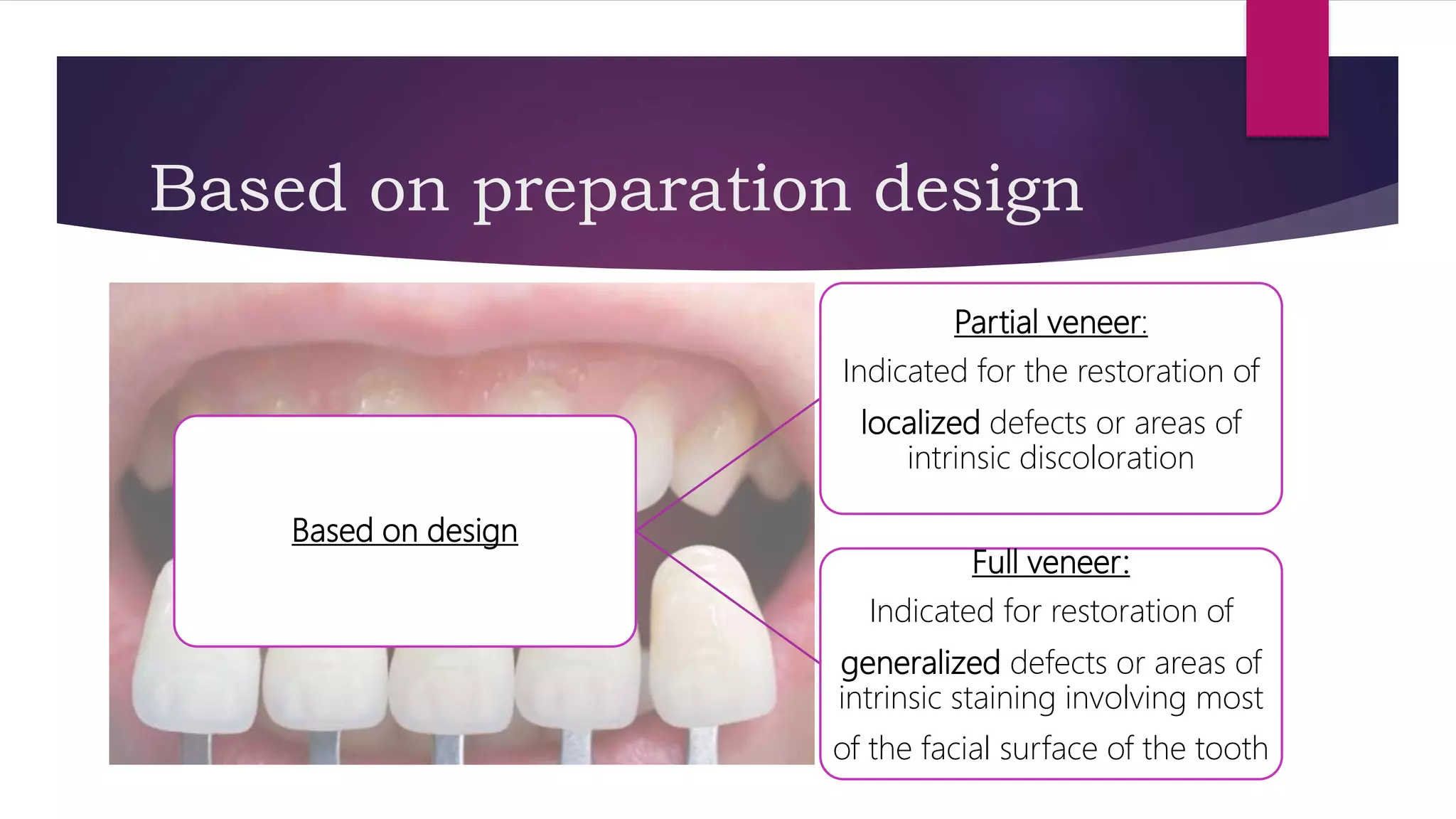 Based on preparation design

Based on design

Partial veneer:

Indicated for the restoration of localized defects or areas of intrinsic discoloration

Full veneer:

Indicated for restoration of generalized defects or areas of intrinsic staining involving most of the facial surface of the tooth